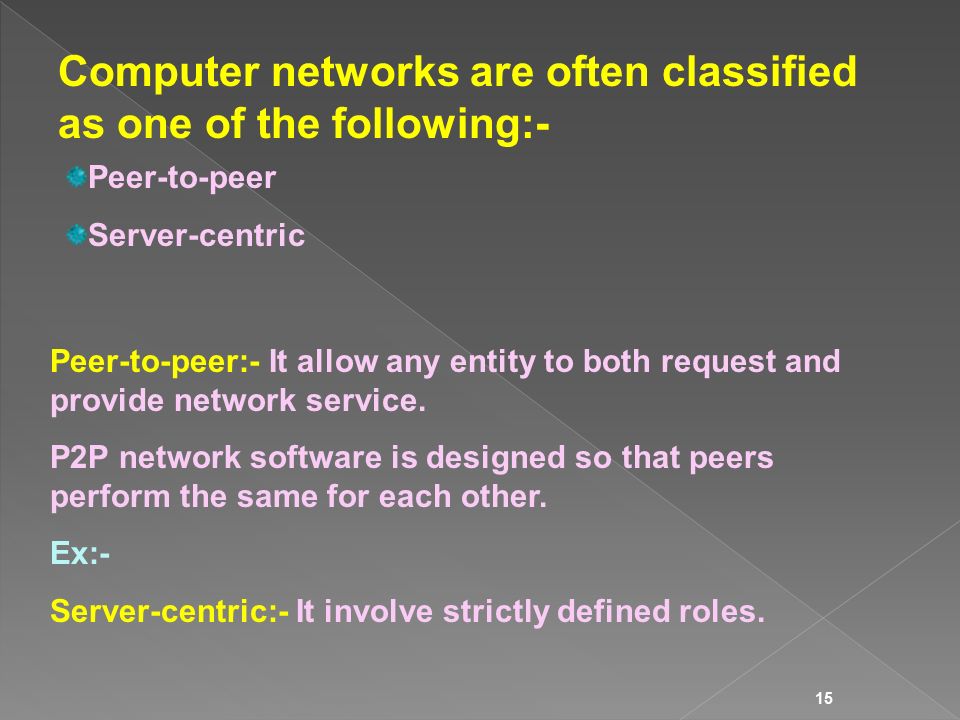 Computer networks are often classified as one of the following:-

Peer-to-peer

Server-centric

Peer-to-peer:- It allow any entity to both request and provide network service.

P2P network software is designed so that peers perform the same for each other.

Ex:-

Server-centric:- It involve strictly defined roles.

15